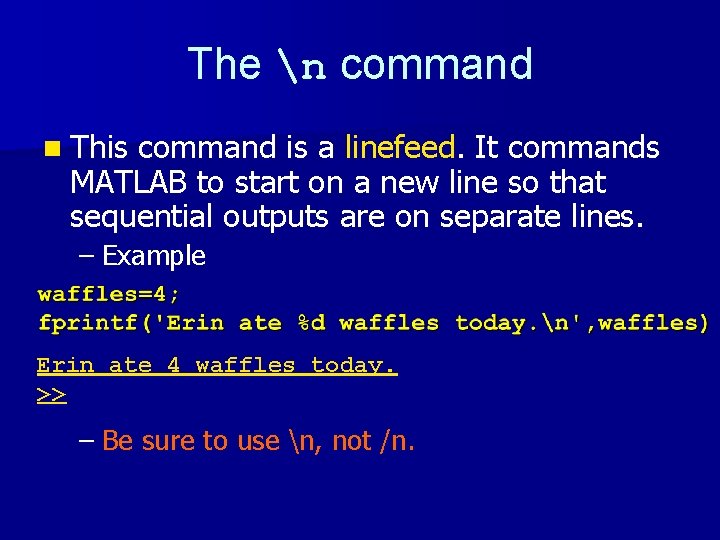 The \n command

This command is a linefeed. It commands MATLAB to start on a new line so that sequential outputs are on separate lines.

– Example

waffles=4;
fprintf('Erin ate %d waffles today.\n',waffles)

Erin ate 4 waffles today.
>>

– Be sure to use \n, not /n.